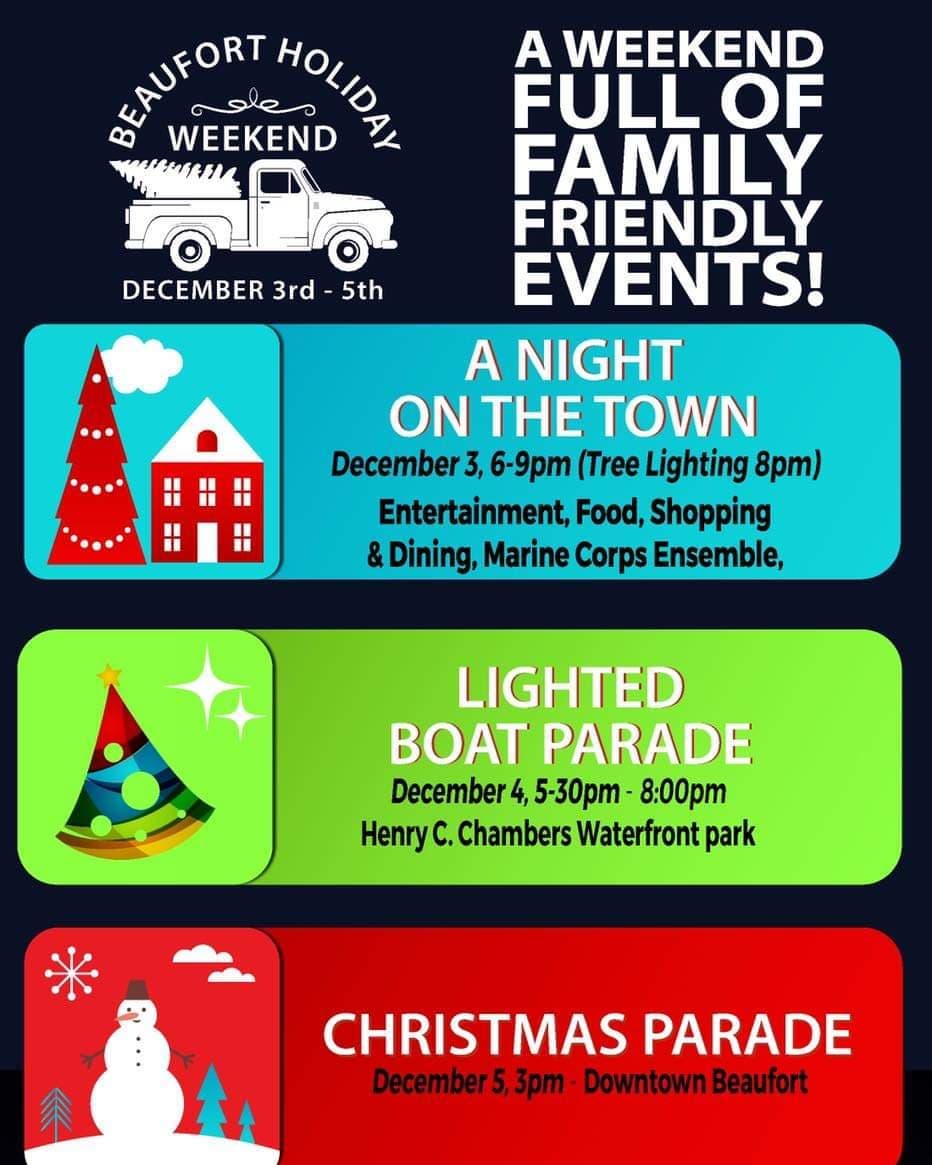 BEAUFORT HOLIDAY WEEKEND

DECEMBER 3rd - 5th

A WEEKEND FULL OF FAMILY FRIENDLY EVENTS!

A NIGHT ON THE TOWN

December 3, 6-9pm (Tree Lighting 8pm)

Entertainment, Food, Shopping & Dining, Marine Corps Ensemble,

LIGHTED BOAT PARADE

December 4, 5-30pm - 8:00pm

Henry C. Chambers Waterfront park

CHRISTMAS PARADE

December 5, 3pm - Downtown Beaufort